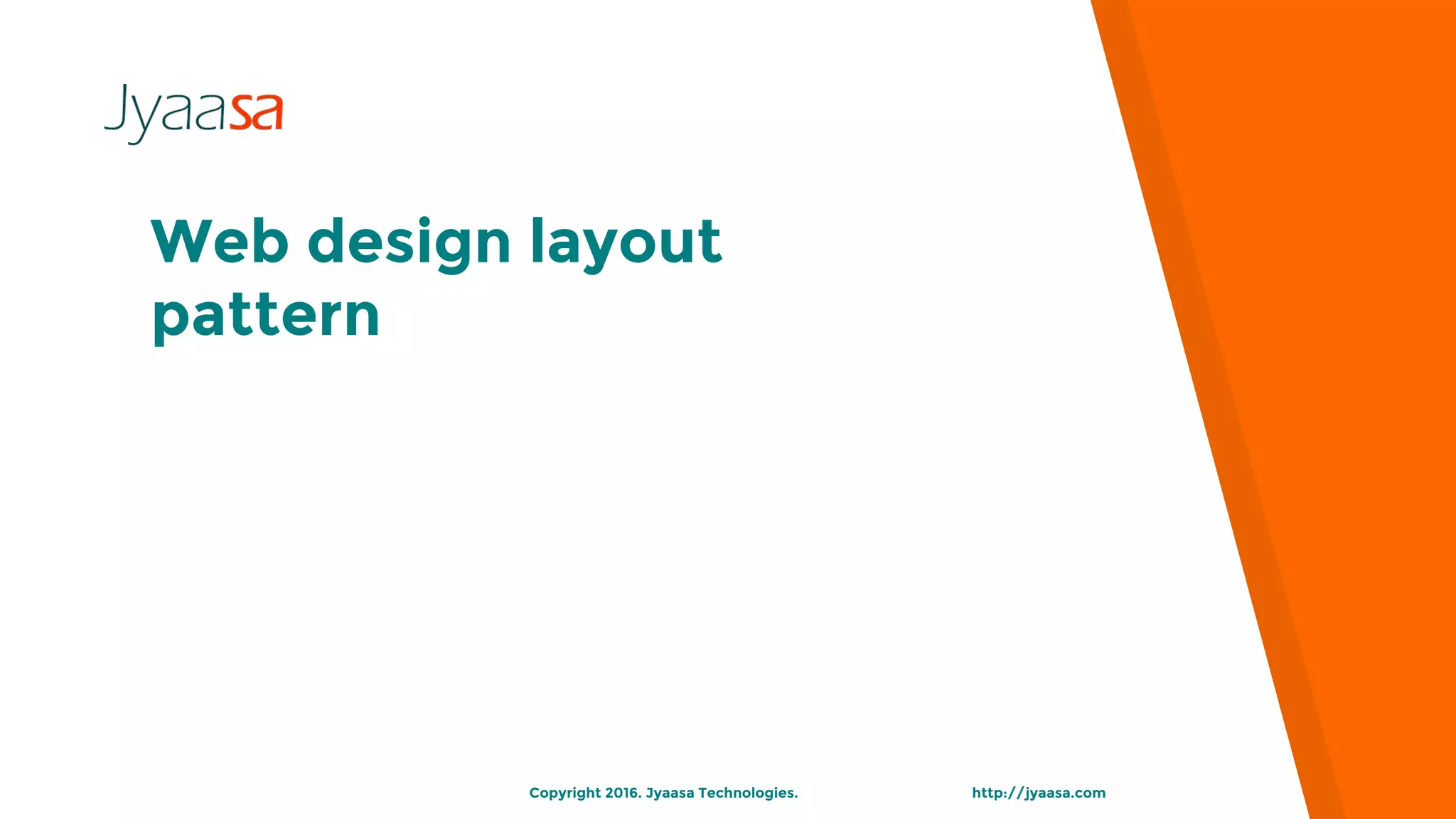 Jyaasa

Web design layout pattern

Copyright 2016. Jyaasa Technologies.

http://jyaasa.com